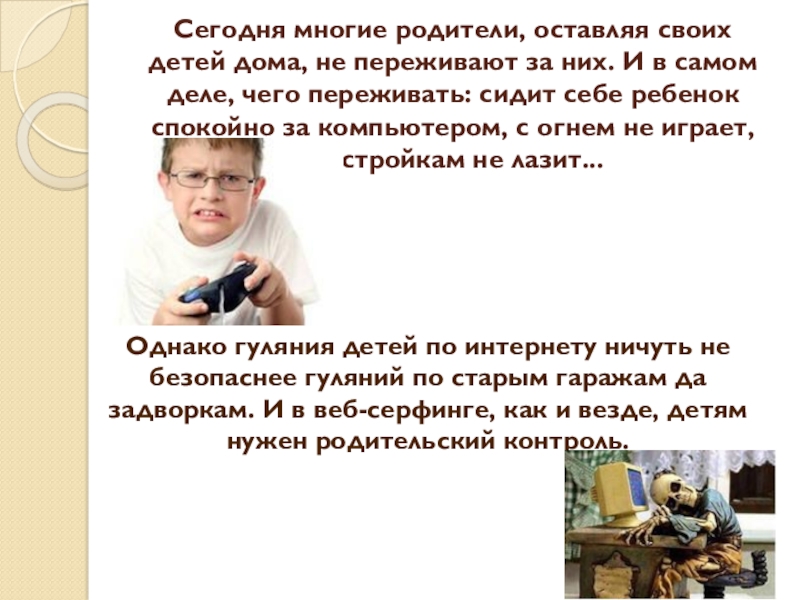 Сегодня многие родители, оставляя своих детей дома, не переживают за них. И в самом деле, чего переживать: сидит себе ребенок спокойно за компьютером, с огнем не играет, стройкам не лазит...

Однако гуляния детей по интернету ничуть не безопаснее гуляний по старым гаражам да задворкам. И в веб-серфинге, как и везде, детям нужен родительский контроль.